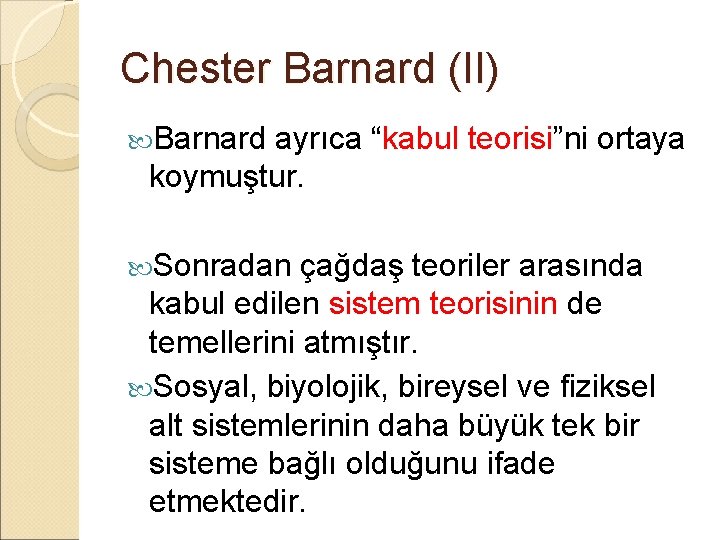 Chester Barnard (II)

Barnard ayrıca “kabul teorisi”ni ortaya koymuştur.

Sonradan çağdaş teoriler arasında kabul edilen sistem teorisinin de temellerini atmıştır.

Sosyal, biyolojik, bireysel ve fiziksel alt sistemlerinin daha büyük tek bir sisteme bağlı olduğunu ifade etmektedir.